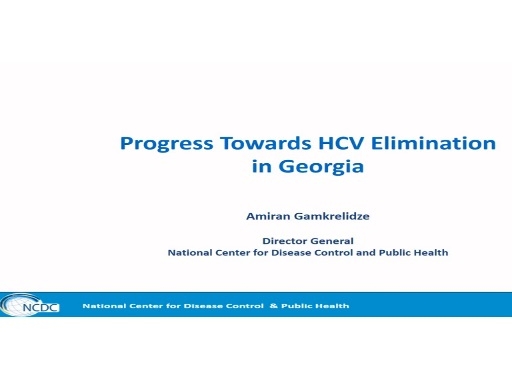 Progress Towards HCV Elimination in Georgia

Amiran Gamkrelidze

Director General
National Center for Disease Control and Public Health

NCDC

National Center for Disease Control & Public Health